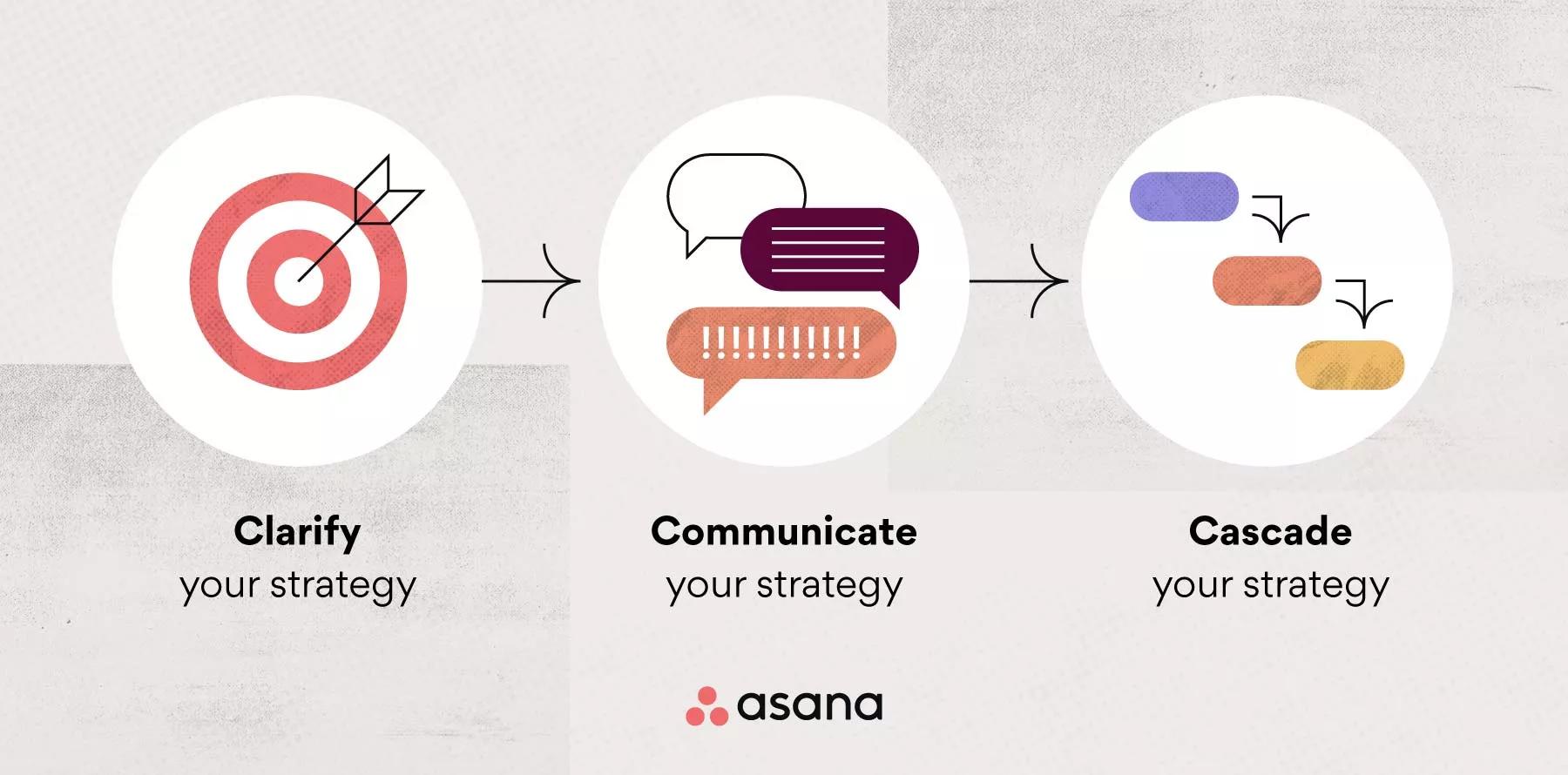 !!!!!!!!!!!

Clarify
your strategy

Communicate
your strategy

Cascade
your strategy

asana